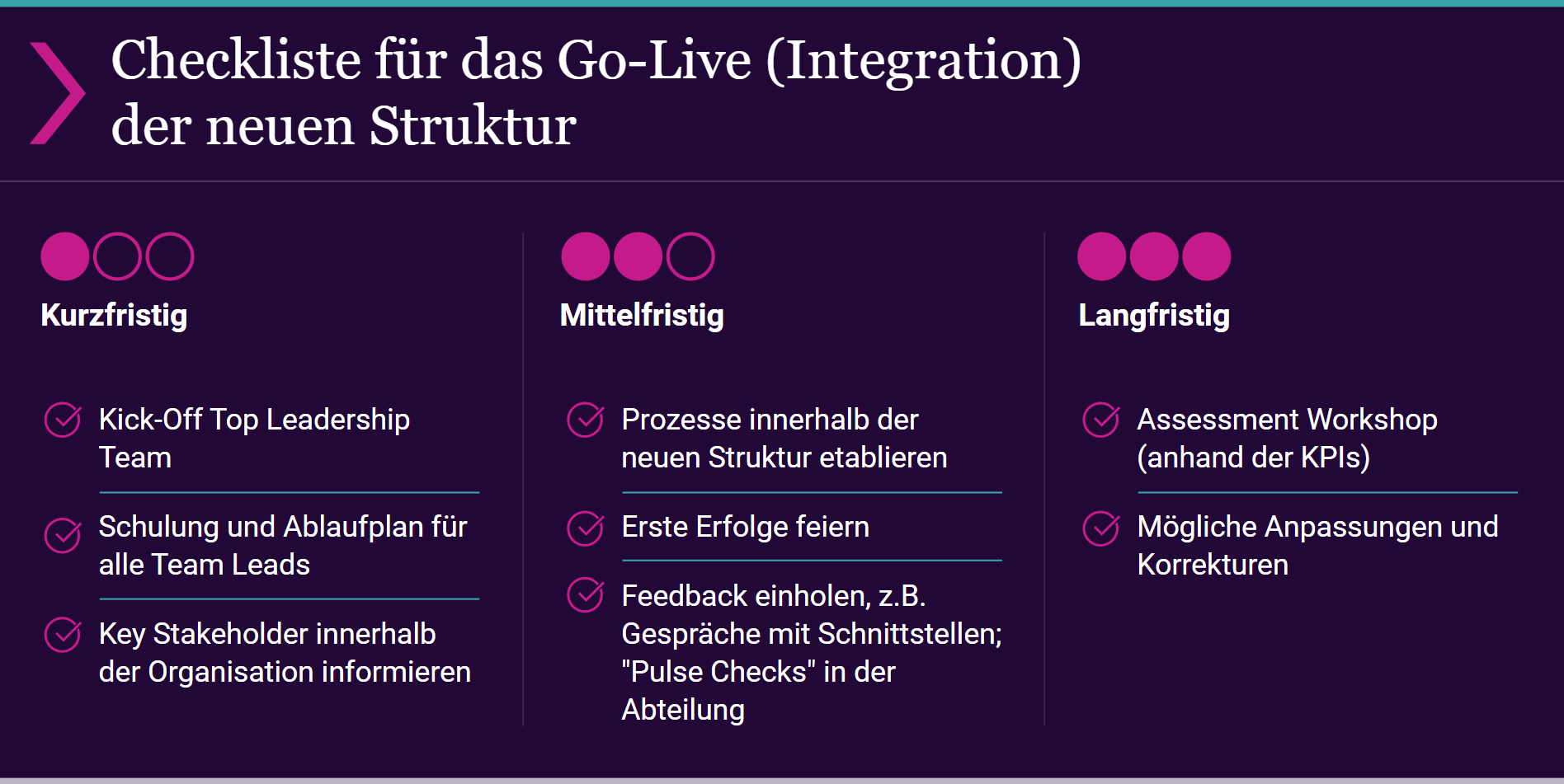 Checkliste für das Go-Live (Integration) der neuen Struktur

Kurzfristig

Kick-Off Top Leadership Team

Schulung und Ablaufplan für alle Team Leads

Key Stakeholder innerhalb der Organisation informieren

Mittelfristig

Prozesse innerhalb der neuen Struktur etablieren

Erste Erfolge feiern

Feedback einholen, z.B. Gespräche mit Schnittstellen; "Pulse Checks" in der Abteilung

Langfristig

Assessment Workshop (anhand der KPIs)

Mögliche Anpassungen und Korrekturen